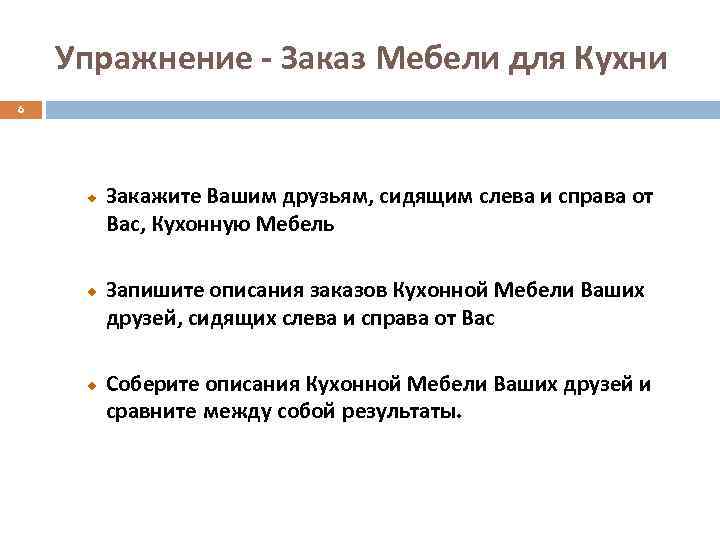 Упражнение - Заказ Мебели для Кухни

6

Закажите Вашим друзьям, сидящим слева и справа от Вас, Кухонную Мебель

Запишите описания заказов Кухонной Мебели Ваших друзей, сидящих слева и справа от Вас

Соберите описания Кухонной Мебели Ваших друзей и сравните между собой результаты.